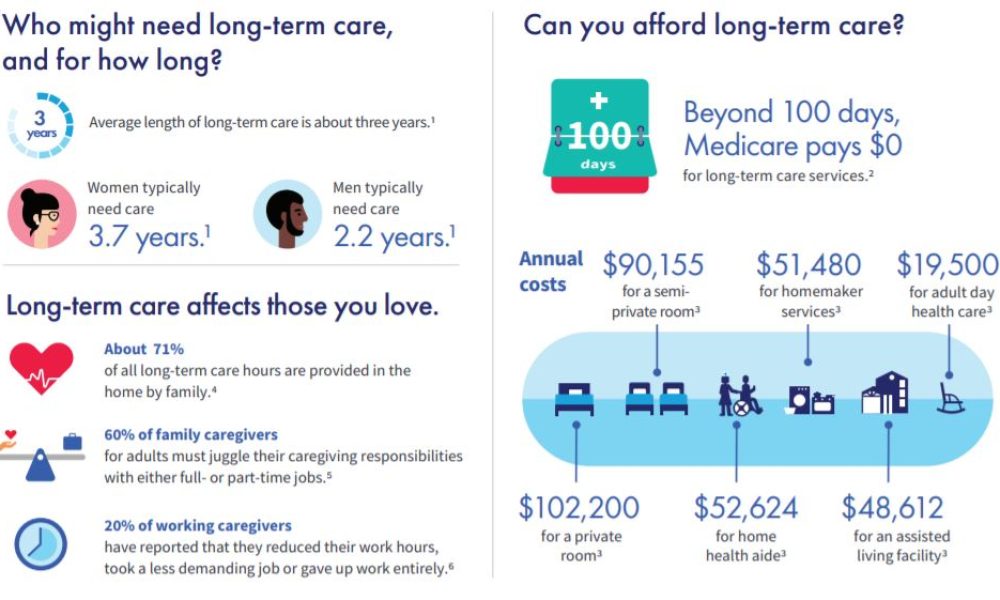 Who might need long-term care, and for how long?

3 years

Average length of long-term care is about three years.¹

Women typically need care 3.7 years.¹

Men typically need care 2.2 years.¹

Long-term care affects those you love.

About 71% of all long-term care hours are provided in the home by family.⁴

60% of family caregivers for adults must juggle their caregiving responsibilities with either full- or part-time jobs.⁵

20% of working caregivers have reported that they reduced their work hours, took a less demanding job or gave up work entirely.⁶

Can you afford long-term care?

+ 100 days

Beyond 100 days, Medicare pays $0 for long-term care services.²

Annual costs

$90,155 for a semi-private room³

$51,480 for homemaker services³

$19,500 for adult day health care³

$102,200 for a private room³

$52,624 for home health aide³

$48,612 for an assisted living facility³